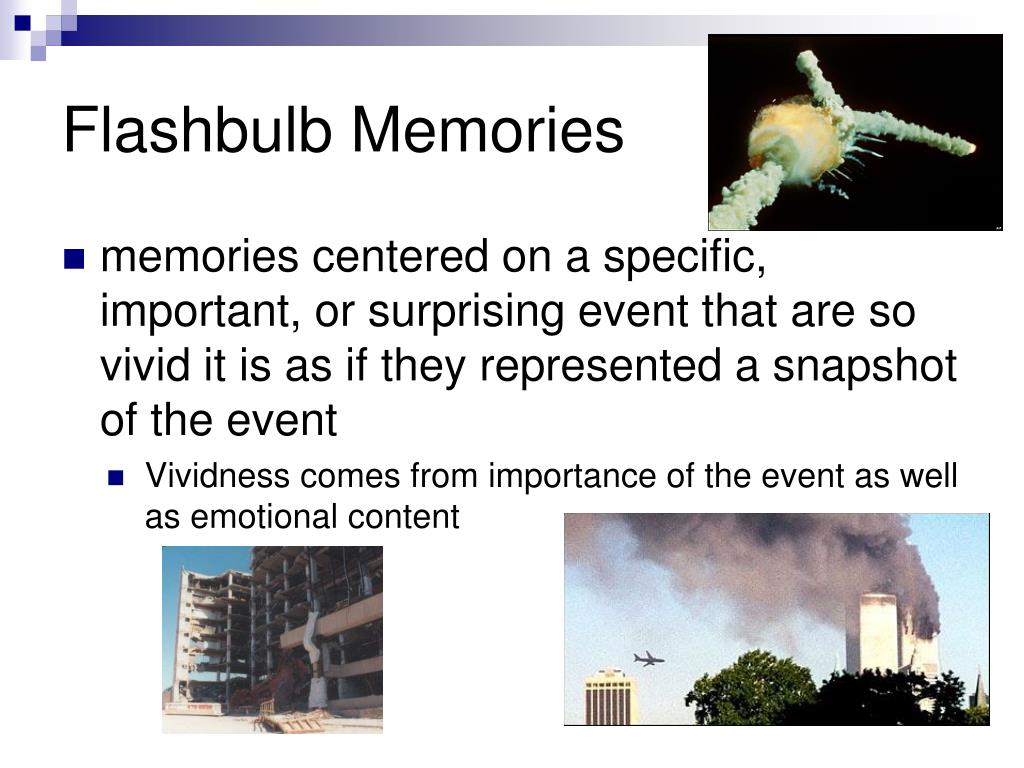 Flashbulb Memories

memories centered on a specific, important, or surprising event that are so vivid it is as if they represented a snapshot of the event

Vividness comes from importance of the event as well as emotional content